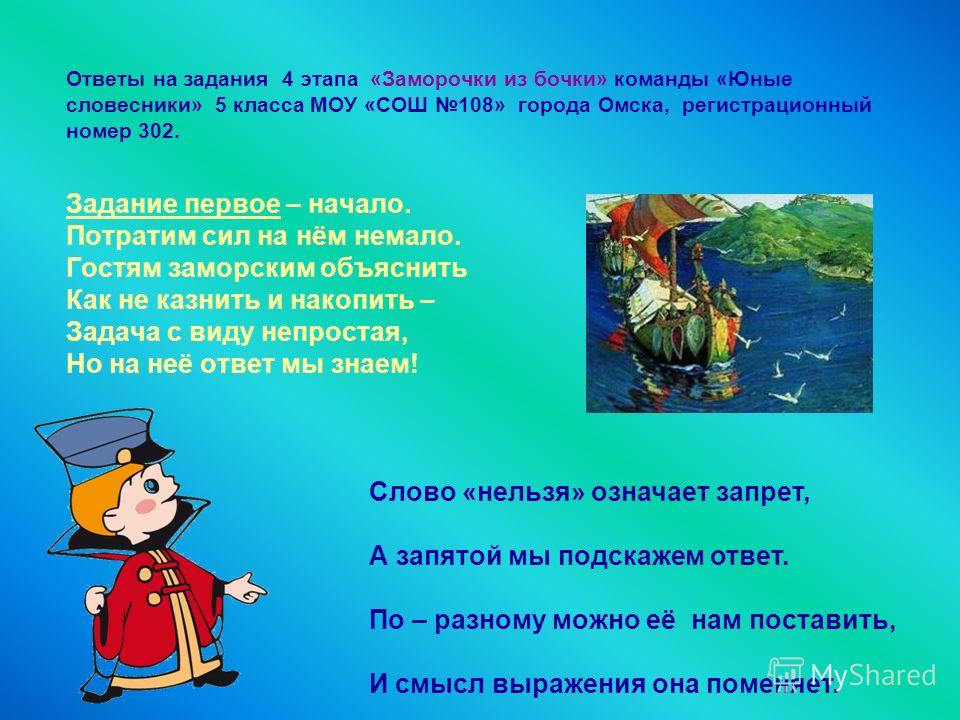 Ответы на задания 4 этапа «Заморочки из бочки» команды «Юные словесники» 5 класса МОУ «СОШ №108» города Омска, регистрационный номер 302.

Задание первое – начало.
Потратим сил на нём немало.
Гостям заморским объяснить
Как не казнить и накопить –
Задача с виду непростая,
Но на неё ответ мы знаем!

Слово «нельзя» означает запрет,

А запятой мы подскажем ответ.

По – разному можно её нам поставить,

И смысл выражения она поменяет.

MyShared